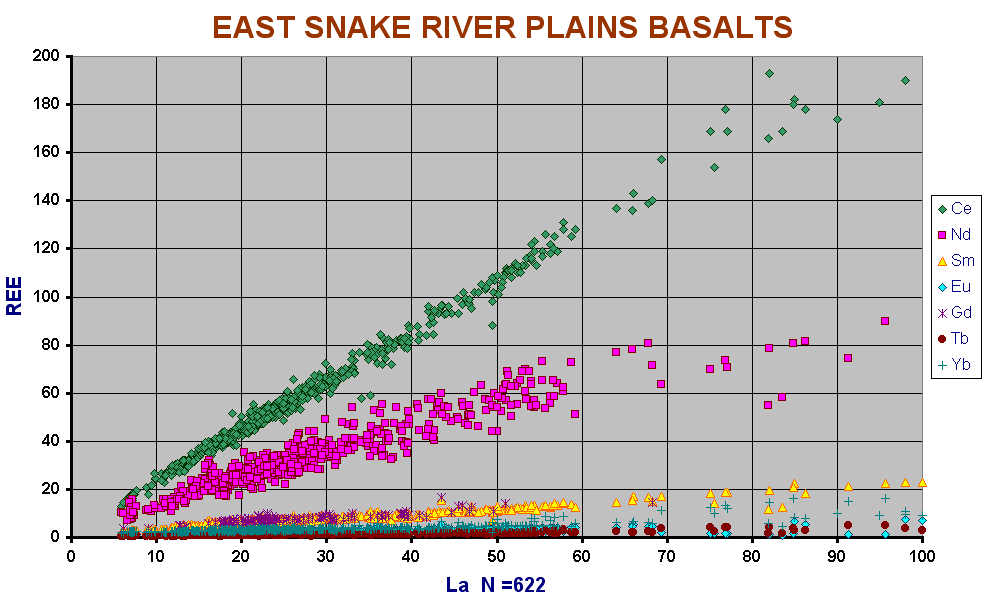 EAST SNAKE RIVER PLAINS BASALTS

REE

200
180
160
140
120
100
80
60
40
20
0

0 10 20 30 40 50 60 70 80 90 100

La N =622

Ce
Nd
Sm
Eu
Gd
Tb
Yb